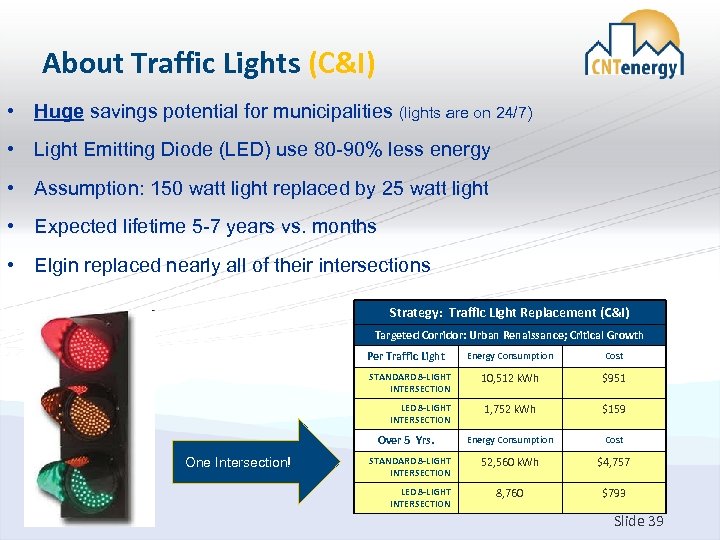 About Traffic Lights (C&I)

CNTenergy

• Huge savings potential for municipalities (lights are on 24/7)

• Light Emitting Diode (LED) use 80-90% less energy

• Assumption: 150 watt light replaced by 25 watt light

• Expected lifetime 5-7 years vs. months

• Elgin replaced nearly all of their intersections

One Intersection!

| Strategy: Traffic Light Replacement (C&I) | | |
|---|---|---|
| Targeted Corridor: Urban Renaissance; Critical Growth | | |
| Per Traffic Light | Energy Consumption | Cost |
| STANDARD 8-LIGHT INTERSECTION | 10,512 kWh | $951 |
| LED 8-LIGHT INTERSECTION | 1,752 kWh | $159 |
| Over 5 Yrs. | Energy Consumption | Cost |
| STANDARD 8-LIGHT INTERSECTION | 52,560 kWh | $4,757 |
| LED 8-LIGHT INTERSECTION | 8,760 | $793 |

Slide 39